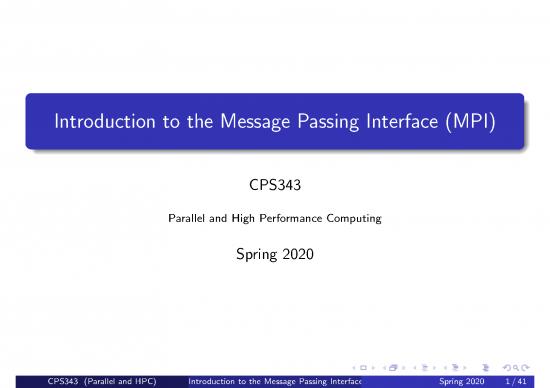 Introduction to the Message Passing Interface (MPI)

CPS343

Parallel and High Performance Computing

Spring 2020

CPS343 (Parallel and HPC) Introduction to the Message Passing Interface Spring 2020 1 / 41